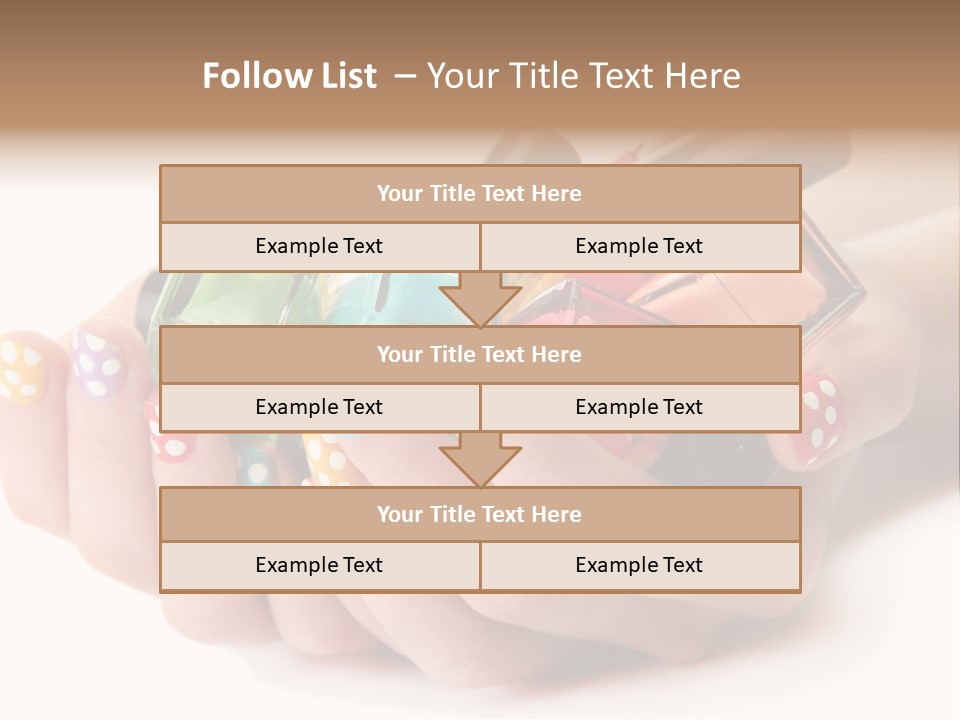 Follow List – Your Title Text Here

Your Title Text Here

Example Text

Example Text

Your Title Text Here

Example Text

Example Text

Your Title Text Here

Example Text

Example Text